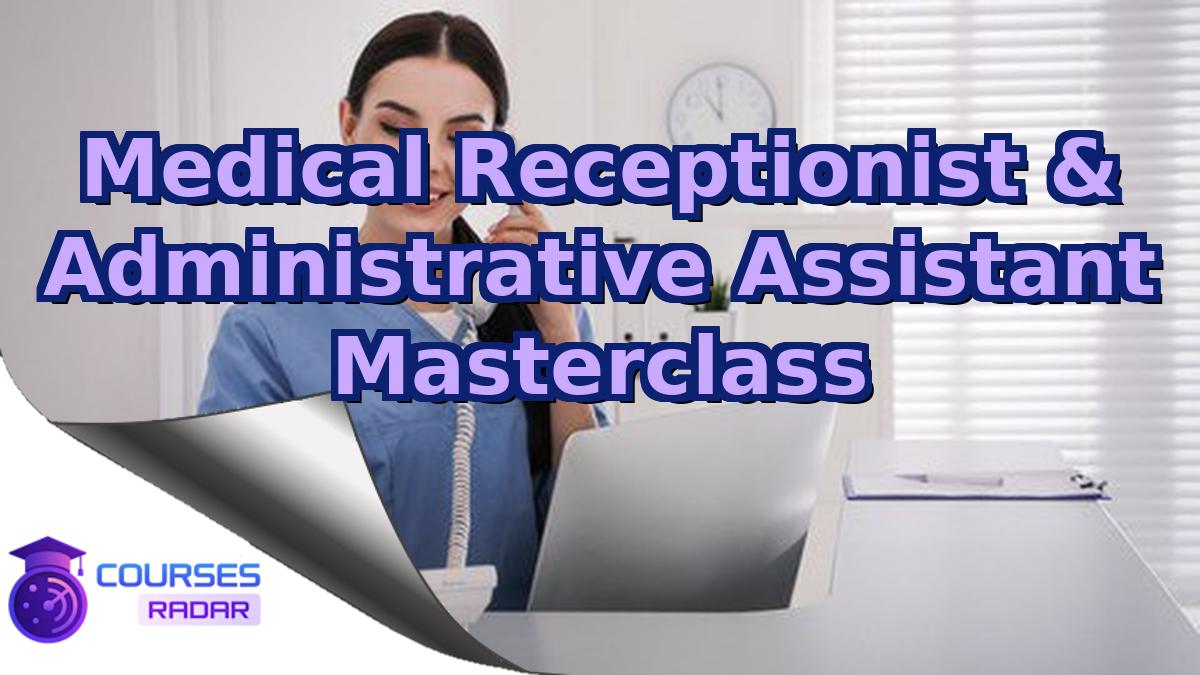 Medical Receptionist & Administrative Assistant Masterclass

COURSES
RADAR